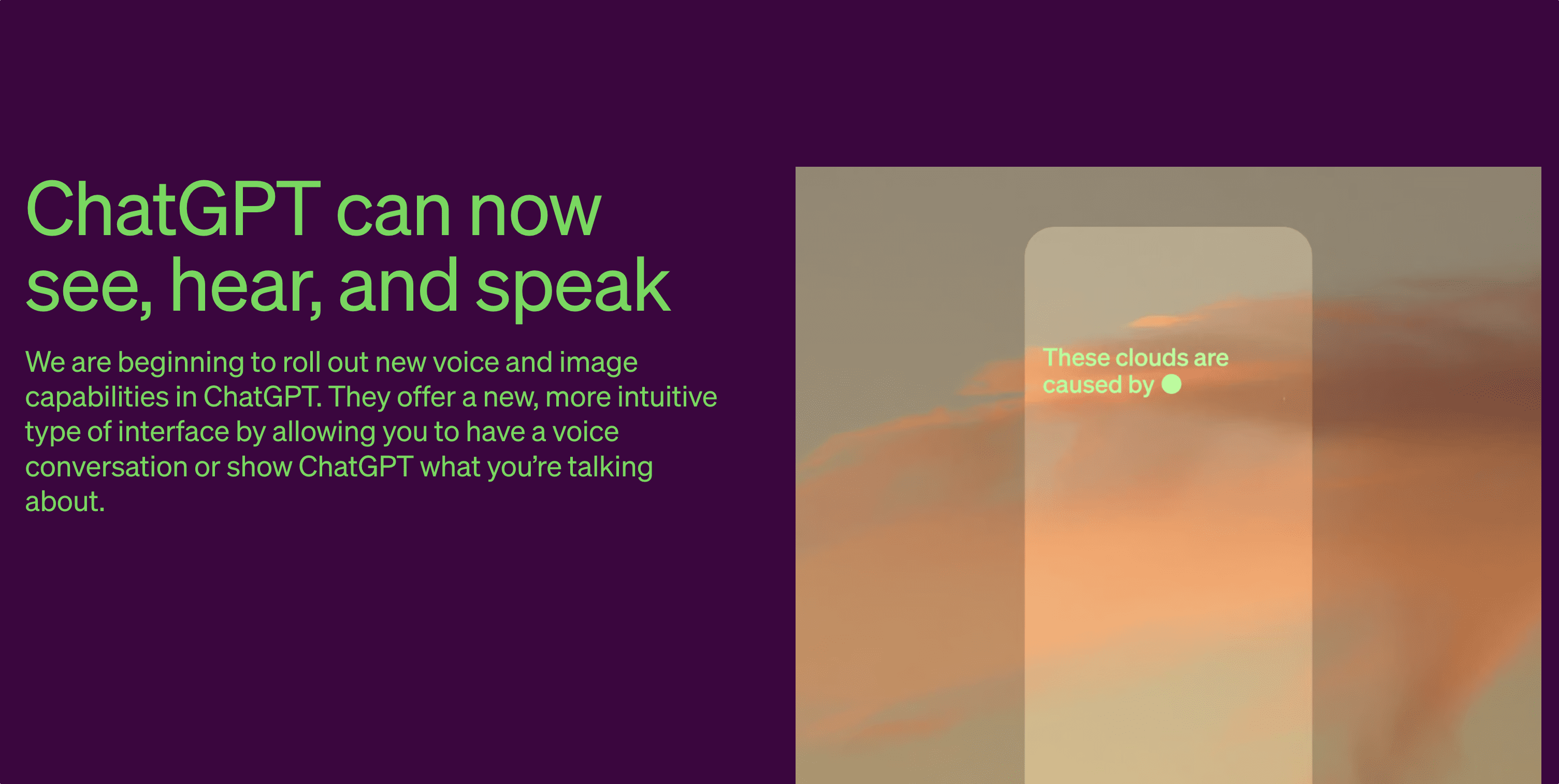 ChatGPT can now see, hear, and speak

We are beginning to roll out new voice and image capabilities in ChatGPT. They offer a new, more intuitive type of interface by allowing you to have a voice conversation or show ChatGPT what you're talking about.

These clouds are caused by